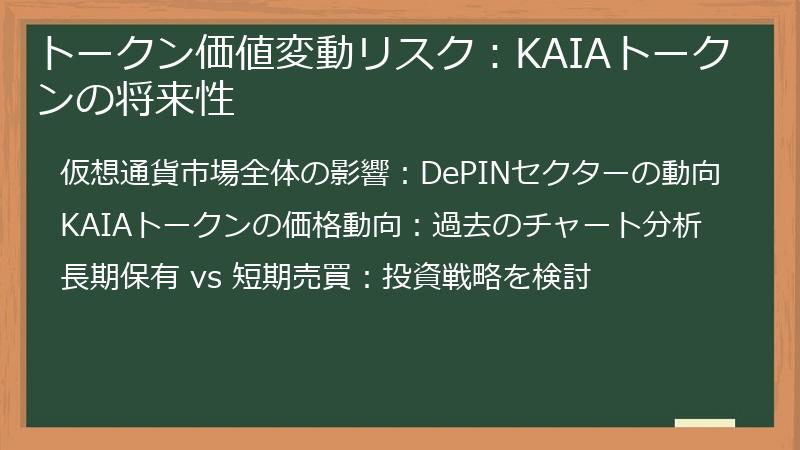 トークン価値変動リスク：KAIAトークンの将来性

仮想通貨市場全体の影響：DePINセクターの動向

KAIAトークンの価格動向：過去のチャート分析

長期保有 vs 短期売買：投資戦略を検討